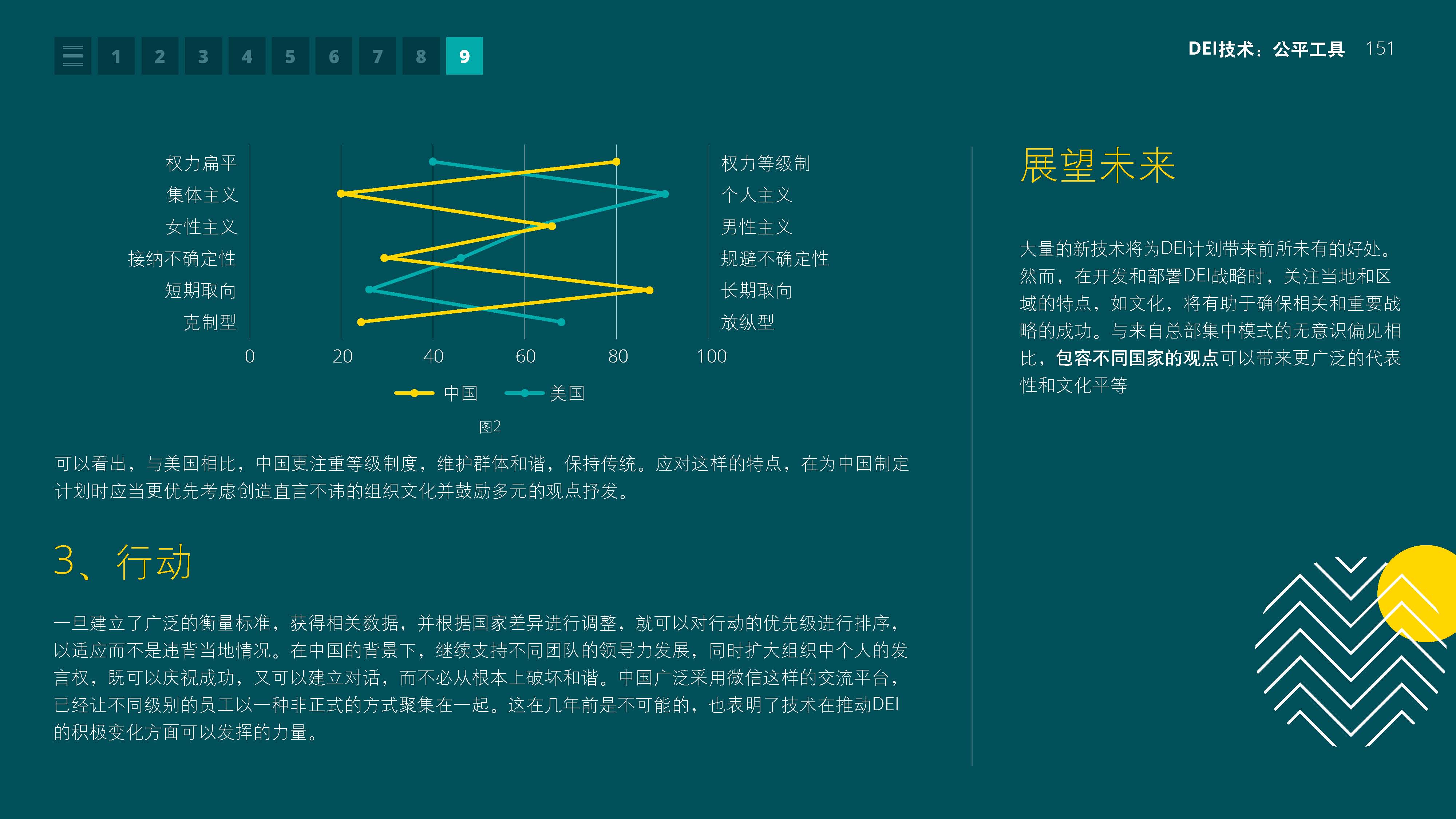 1 2 3 4 5 6 7 8 9

DEI技术：公平工具 151

权力扁平
集体主义
女性主义
接纳不确定性
短期取向
克制型

权力等级制
个人主义
男性主义
规避不确定性
长期取向
放纵型

0 20 40 60 80 100

中国 美国

图2

可以看出，与美国相比，中国更注重等级制度，维护群体和谐，保持传统。应对这样的特点，在为中国制定计划时应当更优先考虑创造直言不讳的组织文化并鼓励多元的观点抒发。

3、行动

一旦建立了广泛的衡量标准，获得相关数据，并根据国家差异进行调整，就可以对行动的优先级进行排序，以适应而不是违背当地情况。在中国的背景下，继续支持不同团队的领导力发展，同时扩大组织中个人的发言权，既可以庆祝成功，又可以建立对话，而不必从根本上破坏和谐。中国广泛采用微信这样的交流平台，已经让不同级别的员工以一种非正式的方式聚集在一起。这在几年前是不可能的，也表明了技术在推动DEI的积极变化方面可以发挥的力量。

展望未来

大量的新技术将为DEI计划带来前所未有的好处。然而，在开发和部署DEI战略时，关注当地和区域的特点，如文化，将有助于确保相关和重要战略的成功。与来自总部集中模式的无意识偏见相比，包容不同国家的观点可以带来更广泛的代表性和文化平等